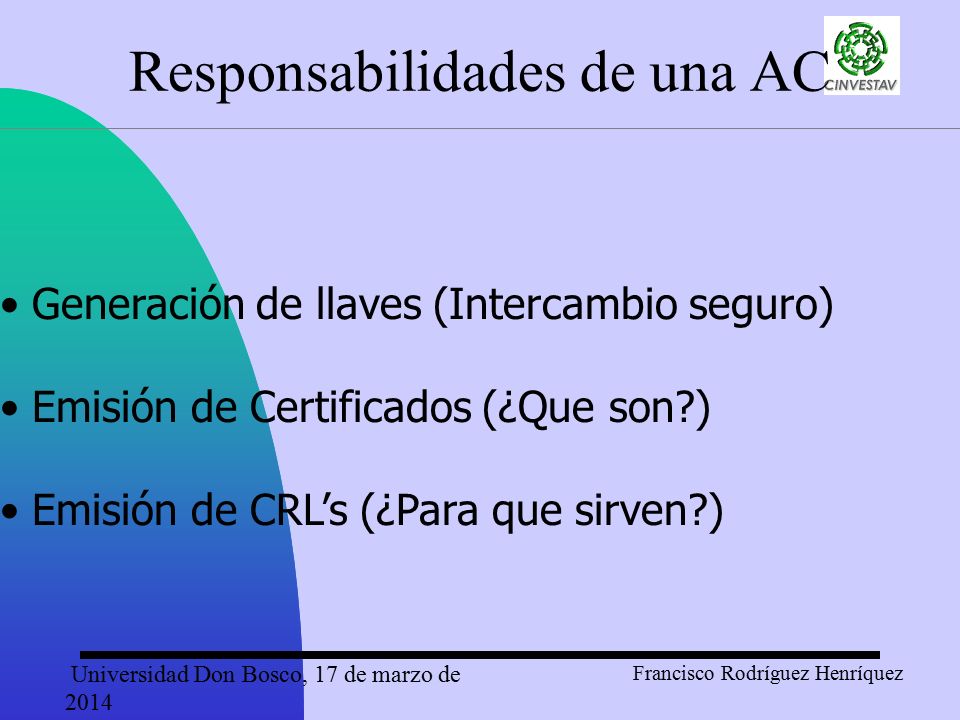 Responsabilidades de una AC

CINVESTAV

• Generación de llaves (Intercambio seguro)

• Emisión de Certificados (¿Que son?)

• Emisión de CRL's (¿Para que sirven?)

Universidad Don Bosco, 17 de marzo de 2014

Francisco Rodríguez Henríquez